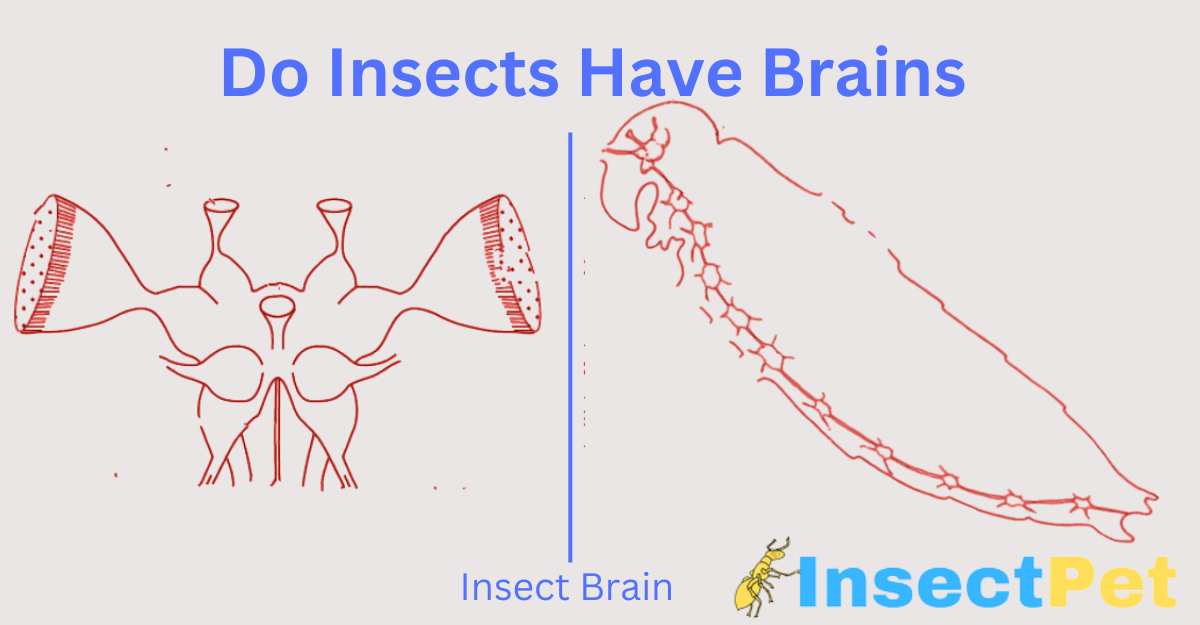 Do Insects Have Brains

Insect Brain

InsectPet